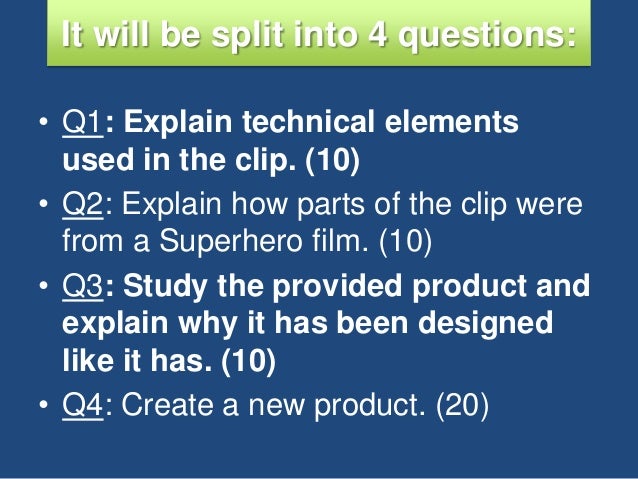 It will be split into 4 questions:

• Q1: Explain technical elements used in the clip. (10)
• Q2: Explain how parts of the clip were from a Superhero film. (10)
• Q3: Study the provided product and explain why it has been designed like it has. (10)
• Q4: Create a new product. (20)